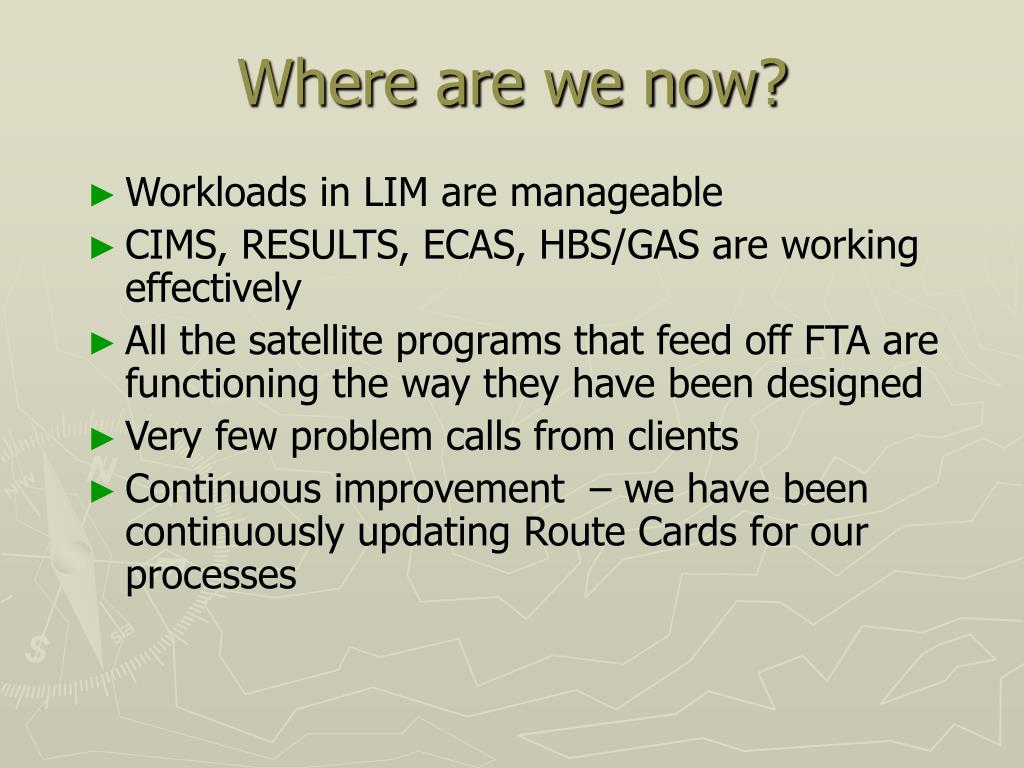 Where are we now?

► Workloads in LIM are manageable
► CIMS, RESULTS, ECAS, HBS/GAS are working effectively
► All the satellite programs that feed off FTA are functioning the way they have been designed
► Very few problem calls from clients
► Continuous improvement – we have been continuously updating Route Cards for our processes